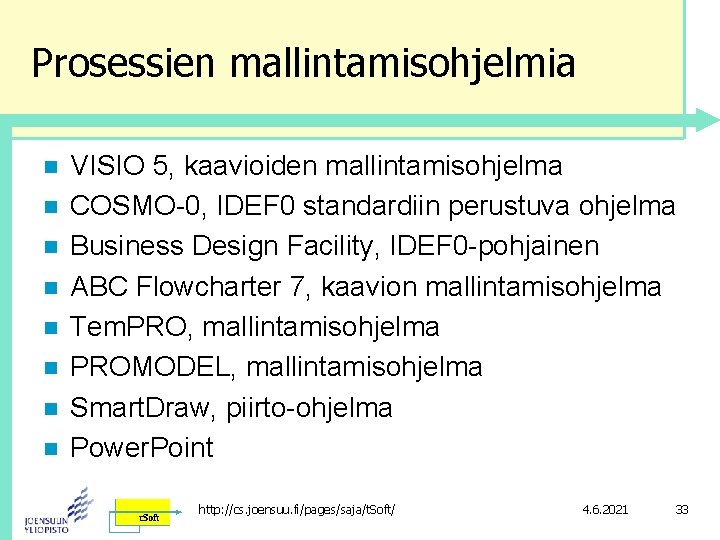 Prosessien mallintamisohjelmia

- VISIO 5, kaavioiden mallintamisohjelma
- COSMO-0, IDEF0 standardiin perustuva ohjelma
- Business Design Facility, IDEF0-pohjainen
- ABC Flowcharter 7, kaavion mallintamisohjelma
- TemPRO, mallintamisohjelma
- PROMODEL, mallintamisohjelma
- SmartDraw, piirto-ohjelma
- PowerPoint

JOENSUUN YLIOPISTO

tSoft

http://cs.joensuu.fi/pages/saja/tSoft/

4.6.2021

33